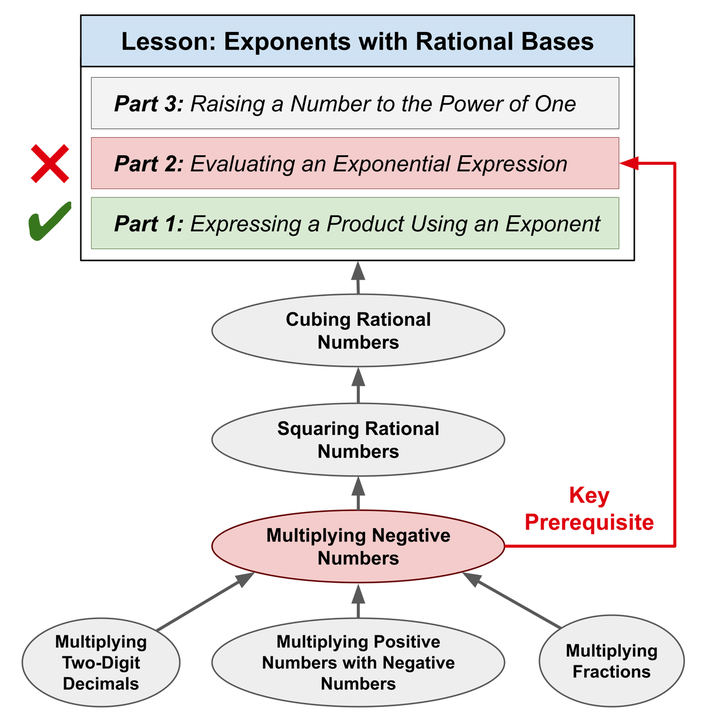 Lesson: Exponents with Rational Bases

Part 3: Raising a Number to the Power of One

Part 2: Evaluating an Exponential Expression

Part 1: Expressing a Product Using an Exponent

Cubing Rational Numbers

Squaring Rational Numbers

Key Prerequisite

Multiplying Negative Numbers

Multiplying Two-Digit Decimals

Multiplying Positive Numbers with Negative Numbers

Multiplying Fractions